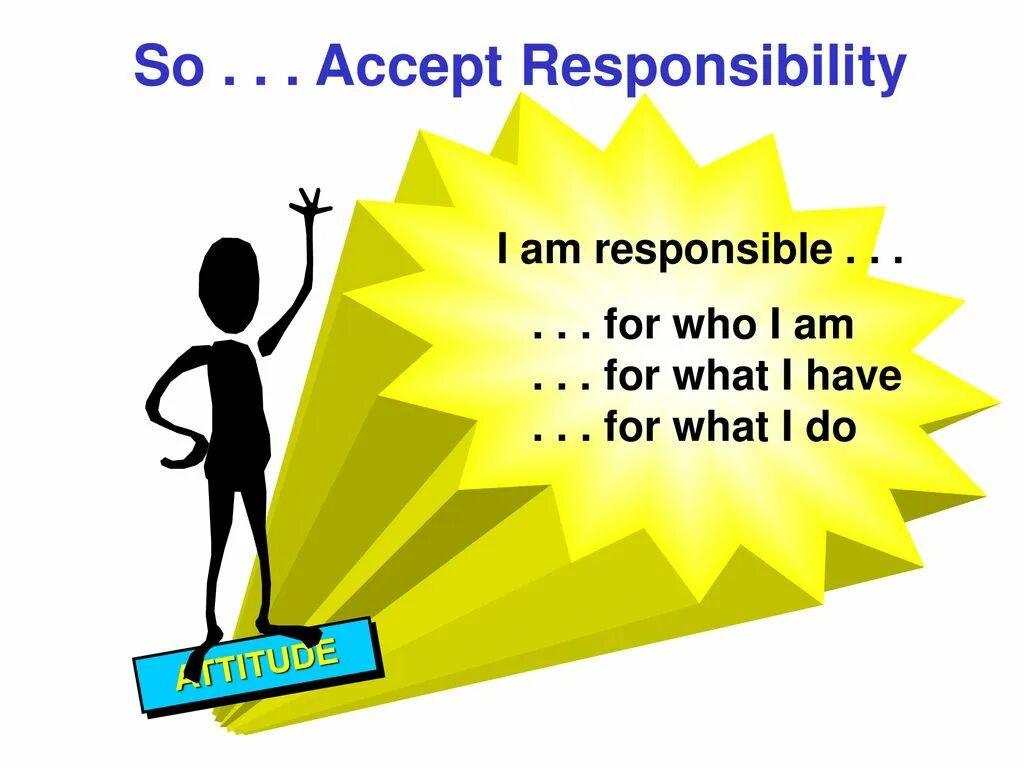 So . . . Accept Responsibility

I am responsible . . .

. . . for who I am
. . . for what I have
. . . for what I do

ATTITUDE